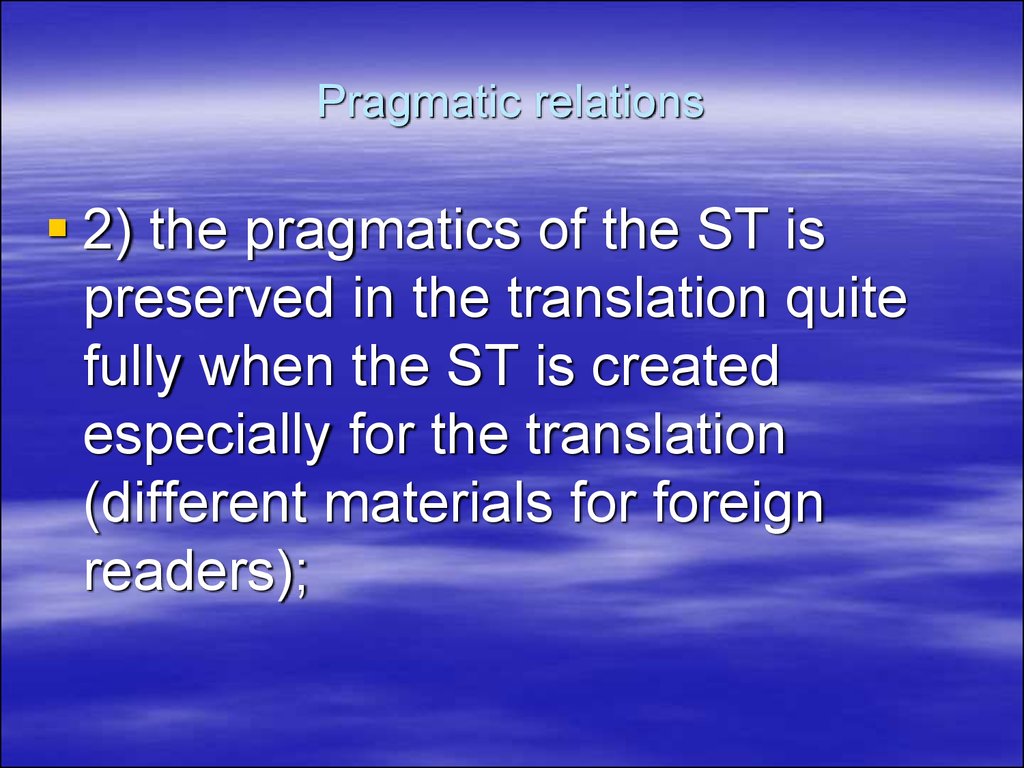 Pragmatic relations

2) the pragmatics of the ST is preserved in the translation quite fully when the ST is created especially for the translation (different materials for foreign readers);